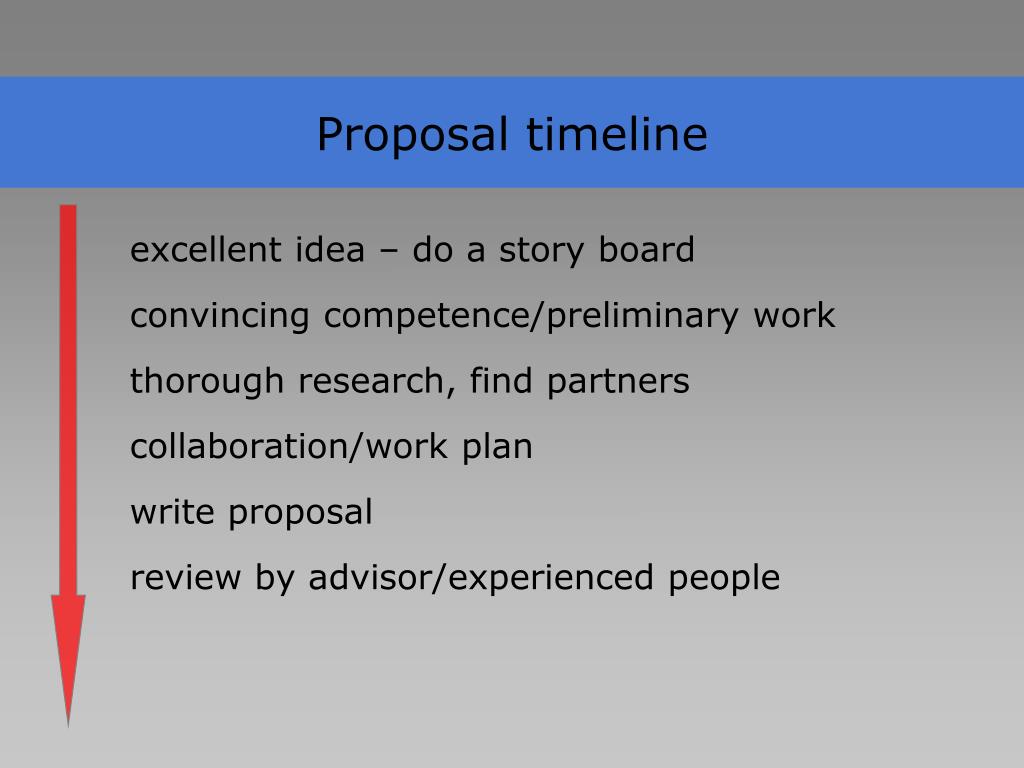 Proposal timeline

excellent idea – do a story board

convincing competence/preliminary work

thorough research, find partners

collaboration/work plan

write proposal

review by advisor/experienced people